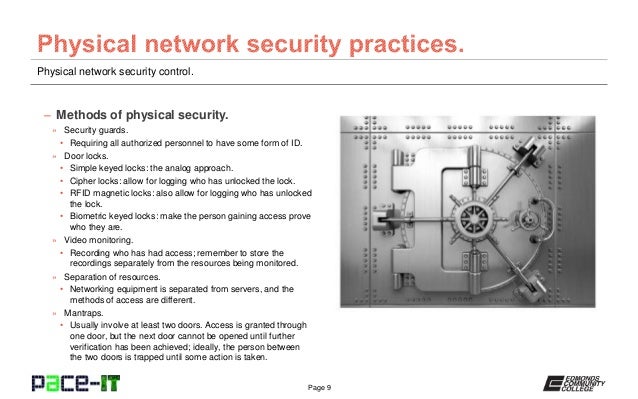 Physical network security practices.

Physical network security control.

– Methods of physical security.

» Security guards.

• Requiring all authorized personnel to have some form of ID.

» Door locks.

• Simple keyed locks: the analog approach.

• Cipher locks: allow for logging who has unlocked the lock.

• RFID magnetic locks: also allow for logging who has unlocked the lock.

• Biometric keyed locks: make the person gaining access prove who they are.

» Video monitoring.

• Recording who has had access; remember to store the recordings separately from the resources being monitored.

» Separation of resources.

• Networking equipment is separated from servers, and the methods of access are different.

» Mantraps.

• Usually involve at least two doors. Access is granted through one door, but the next door cannot be opened until further verification has been achieved; ideally, the person between the two doors is trapped until some action is taken.

PACE-IT

Page 9

EDMONDS COMMUNITY COLLEGE